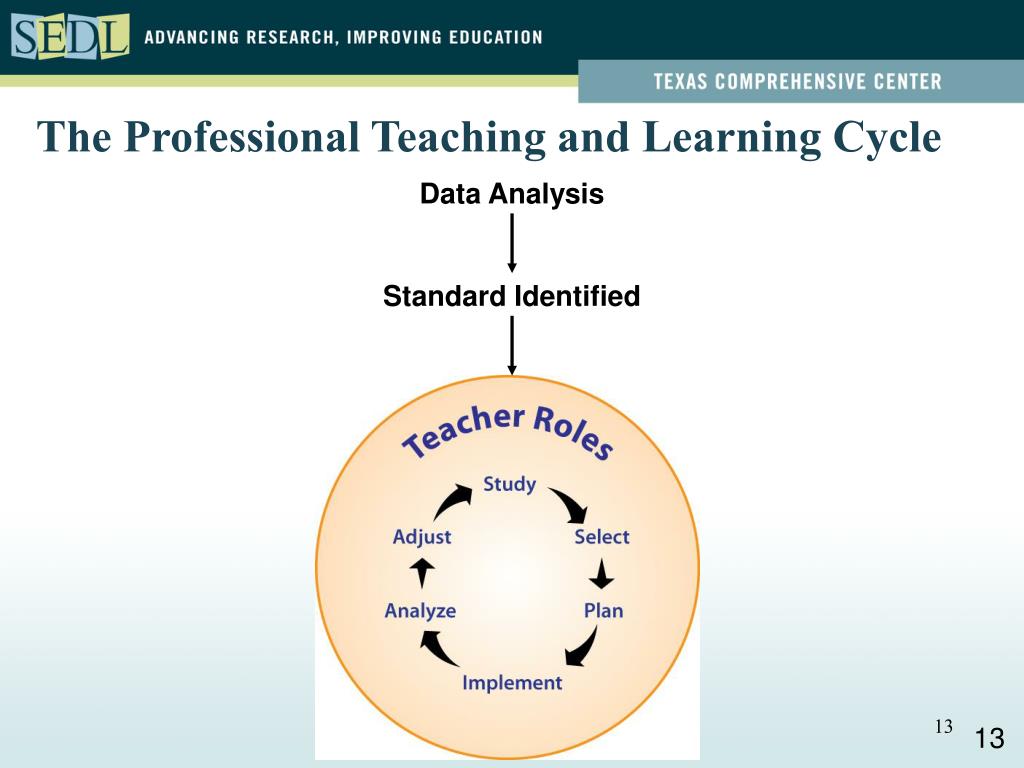 SEDL ADVANCING RESEARCH, IMPROVING EDUCATION

TEXAS COMPREHENSIVE CENTER

The Professional Teaching and Learning Cycle

Data Analysis

Standard Identified

Teacher Roles

Study

Select

Plan

Implement

Analyze

Adjust

13

13